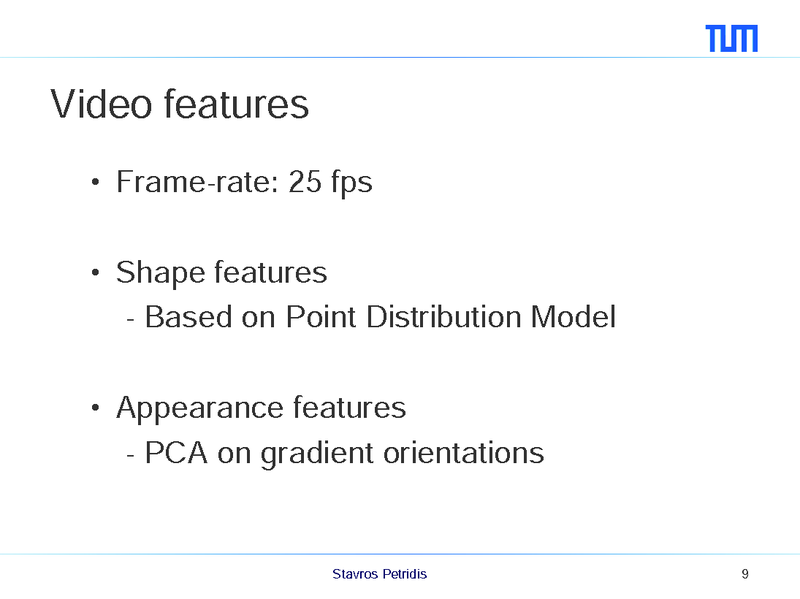 TUM

Video features

• Frame-rate: 25 fps

• Shape features
- Based on Point Distribution Model

• Appearance features
- PCA on gradient orientations

Stavros Petridis

9